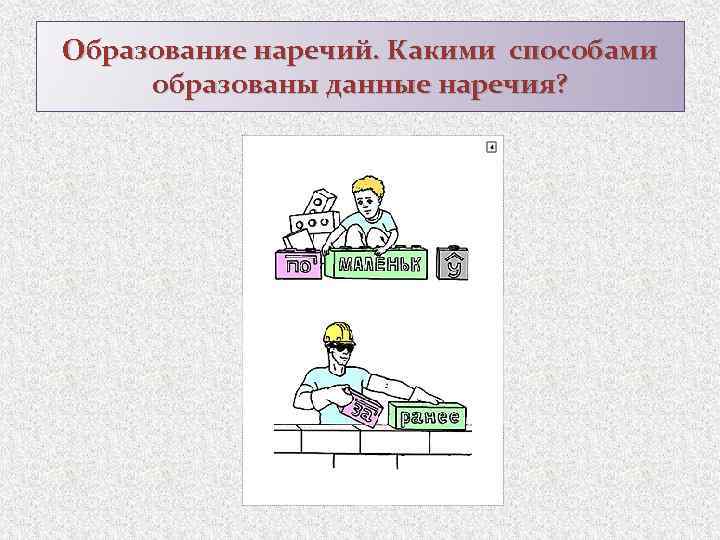 Образование наречий. Какими способами образованы данные наречия?

по маленьк у

за ранее